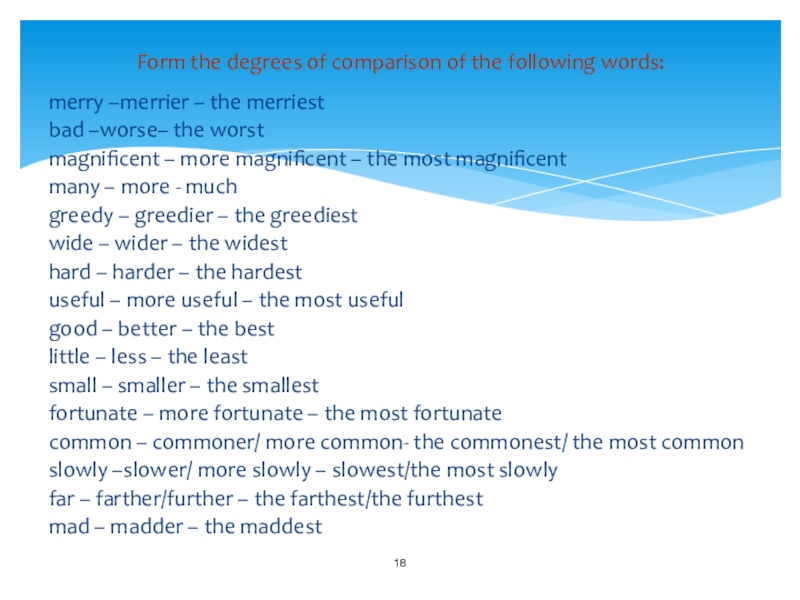 Form the degrees of comparison of the following words:

merry –merrier – the merriest
bad –worse– the worst
magnificent – more magnificent – the most magnificent
many – more - much
greedy – greedier – the greediest
wide – wider – the widest
hard – harder – the hardest
useful – more useful – the most useful
good – better – the best
little – less – the least
small – smaller – the smallest
fortunate – more fortunate – the most fortunate
common – commoner/ more common- the commonest/ the most common
slowly –slower/ more slowly – slowest/the most slowly
far – farther/further – the farthest/the furthest
mad – madder – the maddest

18